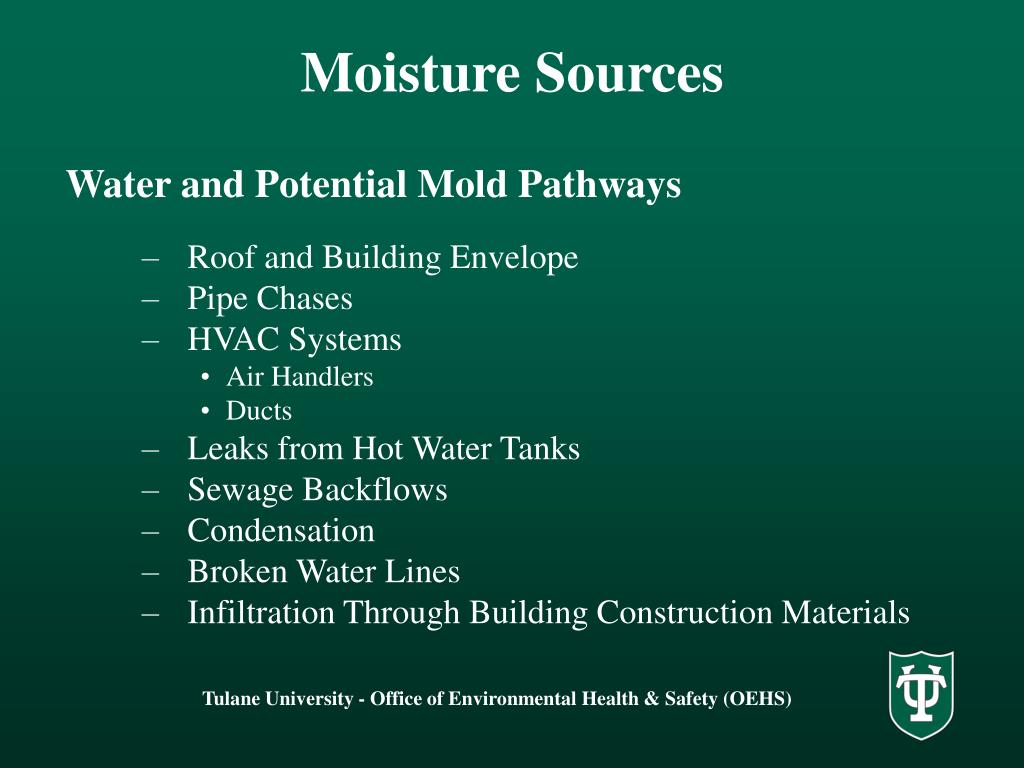 Moisture Sources

Water and Potential Mold Pathways

– Roof and Building Envelope
– Pipe Chases
– HVAC Systems
• Air Handlers
• Ducts
– Leaks from Hot Water Tanks
– Sewage Backflows
– Condensation
– Broken Water Lines
– Infiltration Through Building Construction Materials

Tulane University - Office of Environmental Health & Safety (OEHS)